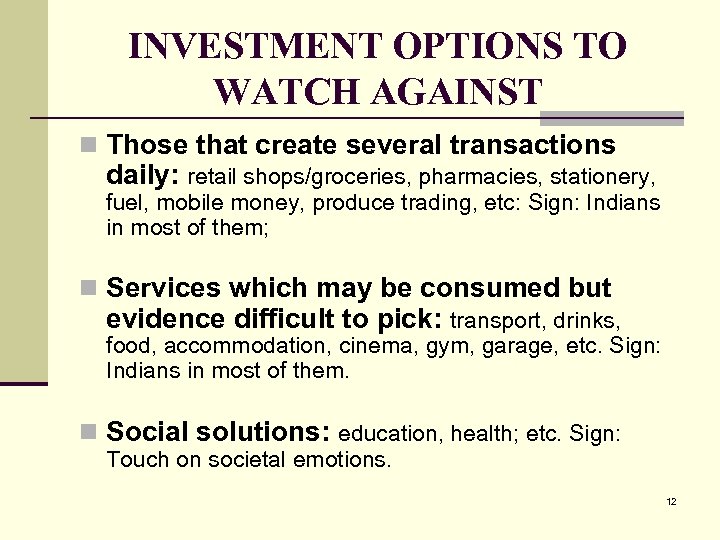 INVESTMENT OPTIONS TO WATCH AGAINST

Those that create several transactions daily: retail shops/groceries, pharmacies, stationery, fuel, mobile money, produce trading, etc: Sign: Indians in most of them;

Services which may be consumed but evidence difficult to pick: transport, drinks, food, accommodation, cinema, gym, garage, etc. Sign: Indians in most of them.

Social solutions: education, health; etc. Sign: Touch on societal emotions.

12